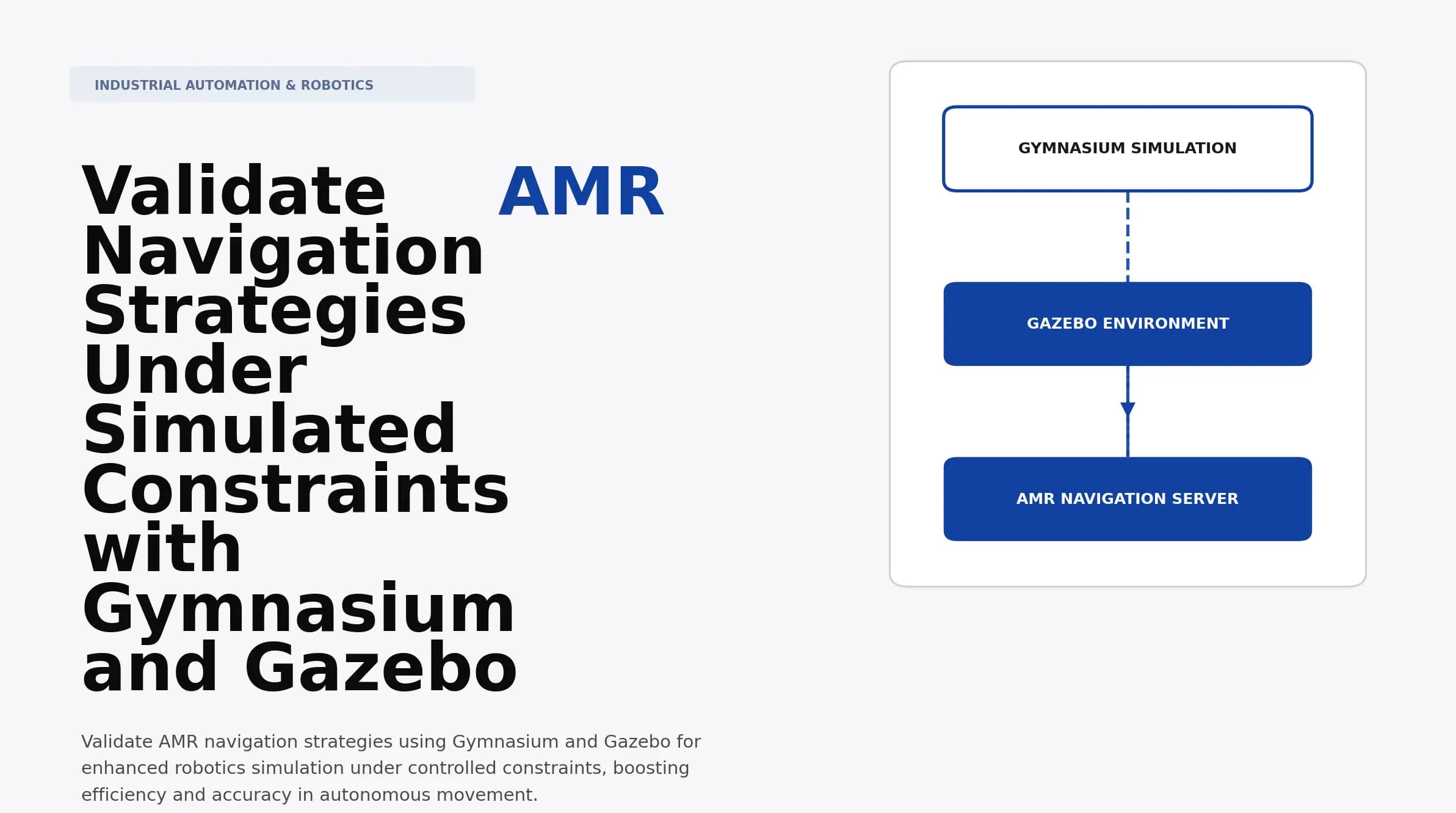 INDUSTRIAL AUTOMATION & ROBOTICS

Validate AMR Navigation Strategies Under Simulated Constraints with Gymnasium and Gazebo

Validate AMR navigation strategies using Gymnasium and Gazebo for enhanced robotics simulation under controlled constraints, boosting efficiency and accuracy in autonomous movement.

GYMNASIUM SIMULATION

GAZEBO ENVIRONMENT

AMR NAVIGATION SERVER